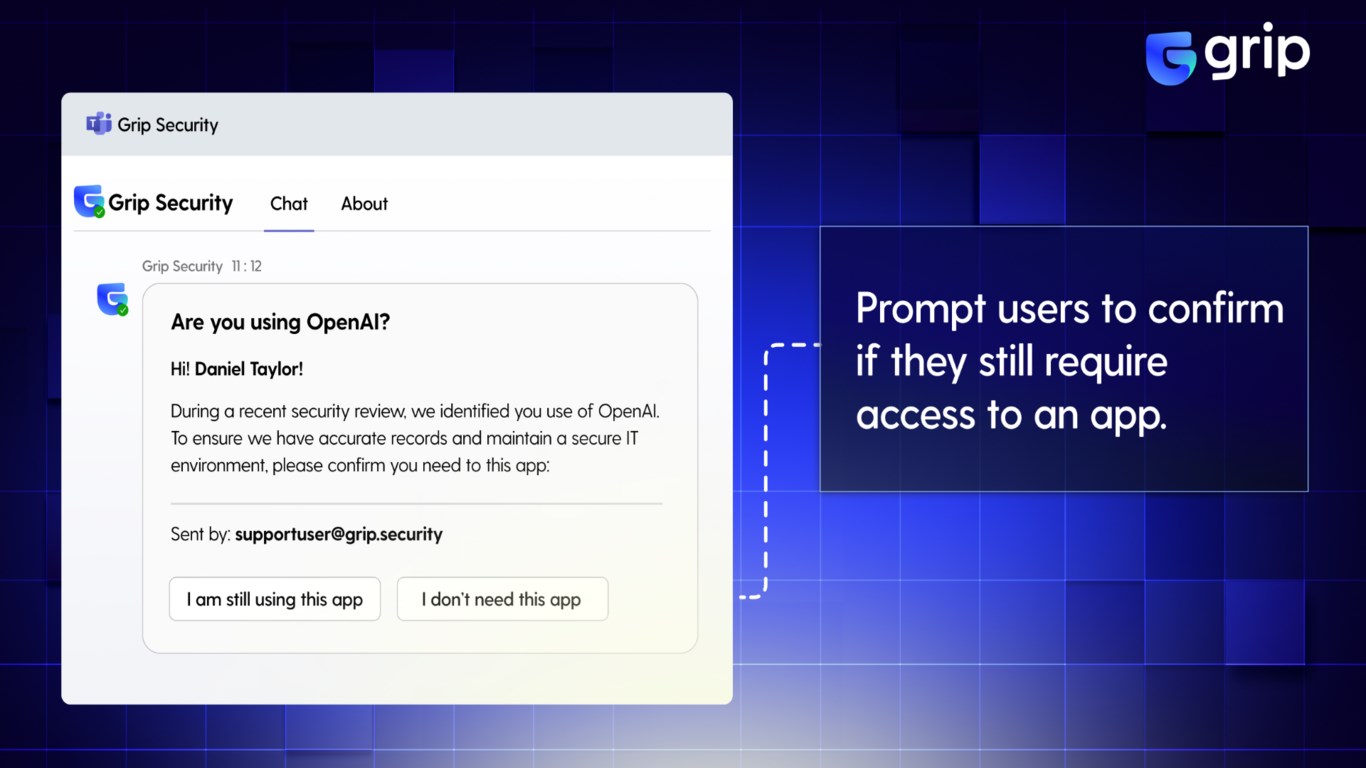 grip

Grip Security

Grip Security Chat About

Grip Security 11 : 12

Are you using OpenAI?

Hi! Daniel Taylor!

During a recent security review, we identified you use of OpenAI. To ensure we have accurate records and maintain a secure IT environment, please confirm you need to this app:

Sent by: supportuser@grip.security

I am still using this app I don't need this app

Prompt users to confirm if they still require access to an app.